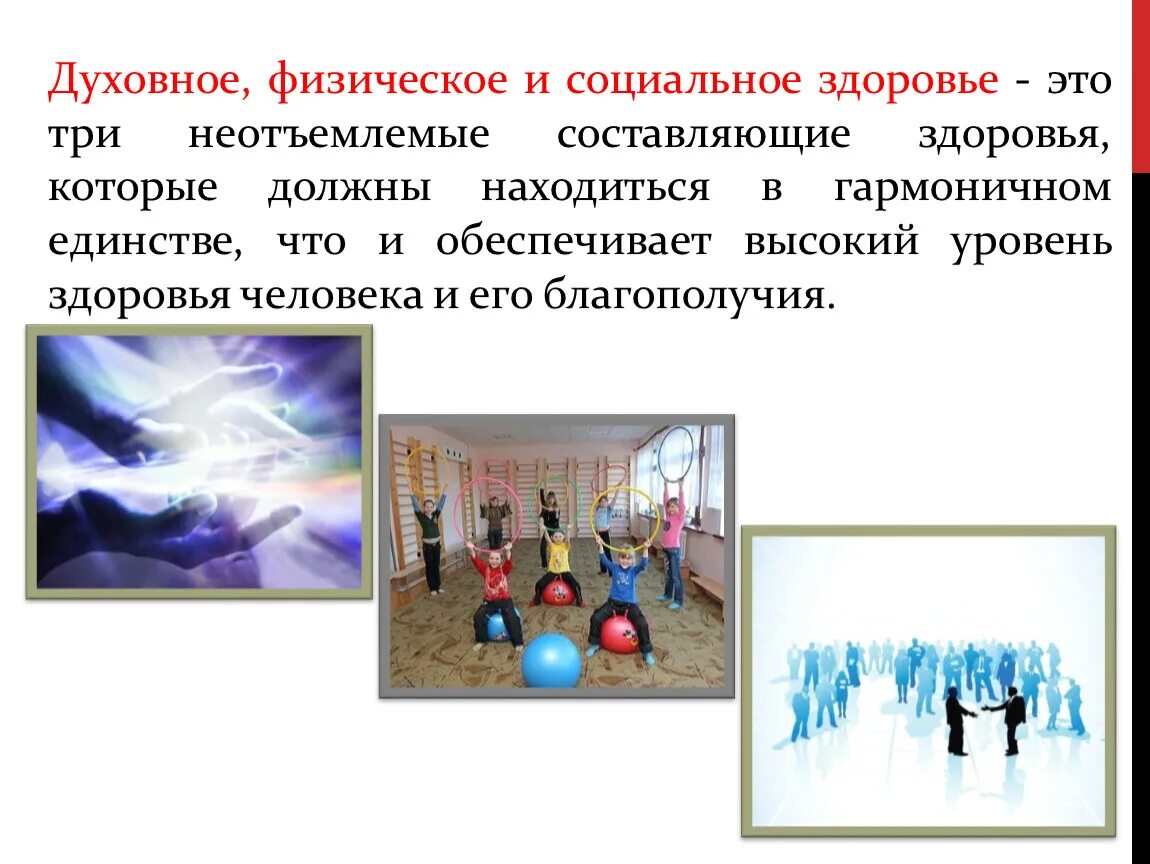 Духовное, физическое и социальное здоровье - это три неотъемлемые составляющие здоровья, которые должны находиться в гармоничном единстве, что и обеспечивает высокий уровень здоровья человека и его благополучия.